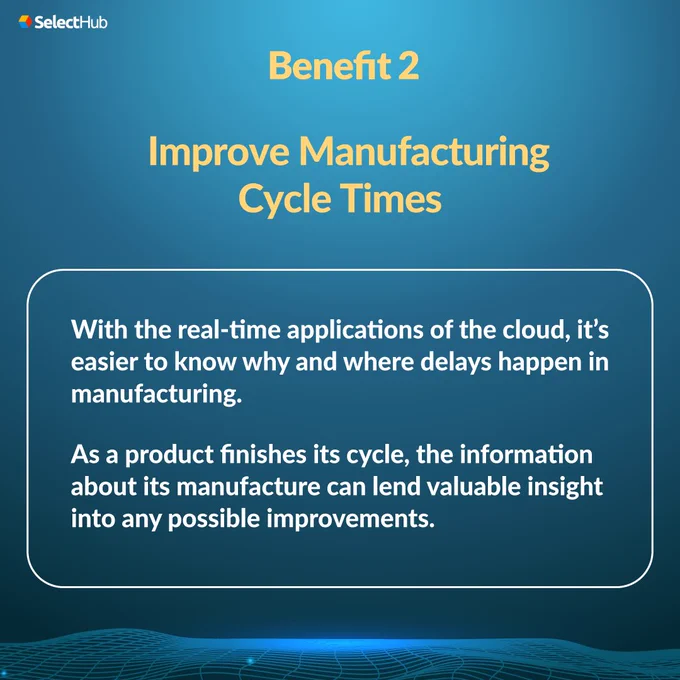 SelectHub

Benefit 2

Improve Manufacturing Cycle Times

With the real-time applications of the cloud, it's easier to know why and where delays happen in manufacturing.

As a product finishes its cycle, the information about its manufacture can lend valuable insight into any possible improvements.